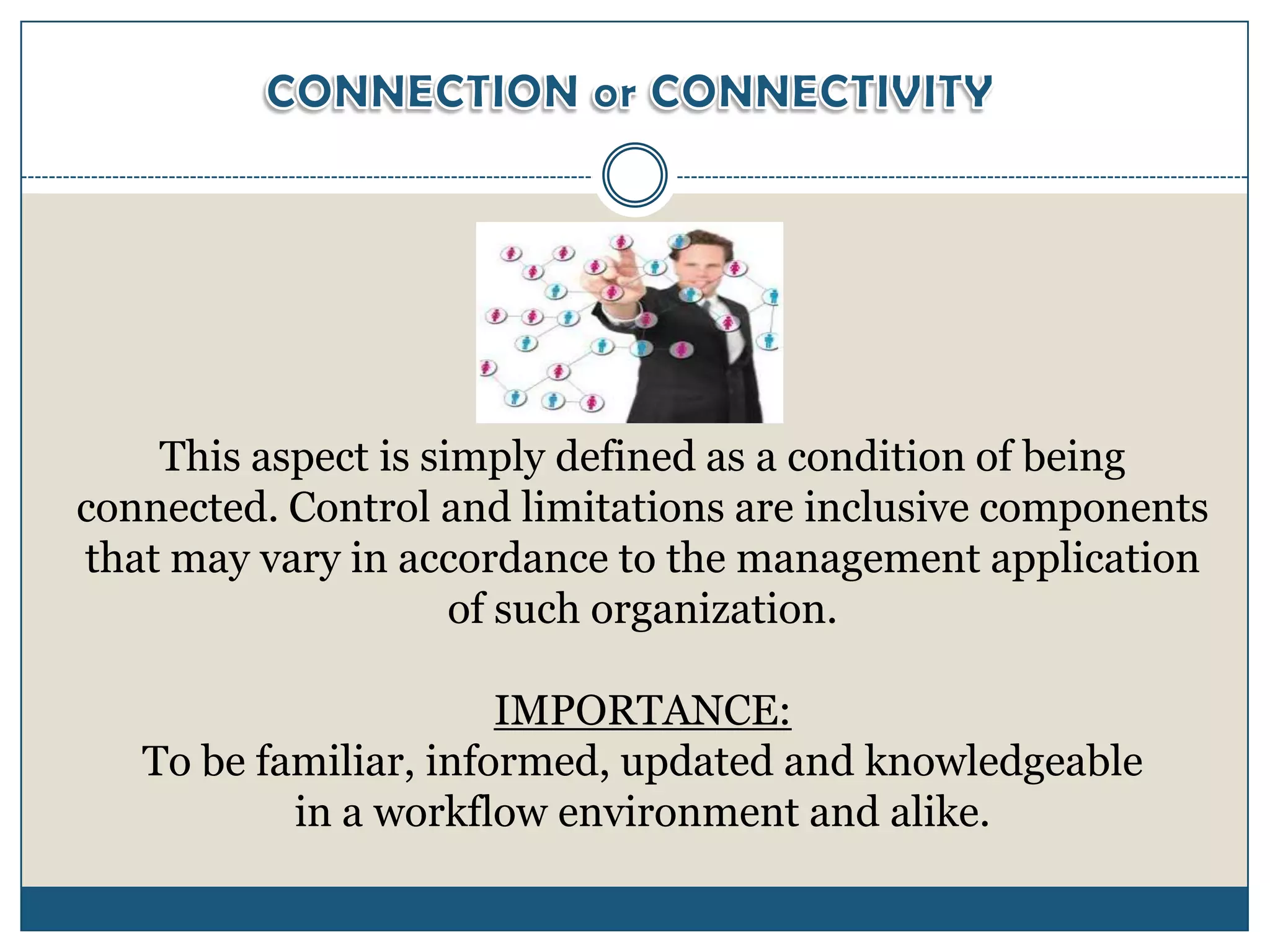 CONNECTION or CONNECTIVITY

This aspect is simply defined as a condition of being connected. Control and limitations are inclusive components that may vary in accordance to the management application of such organization.

IMPORTANCE:
To be familiar, informed, updated and knowledgeable in a workflow environment and alike.